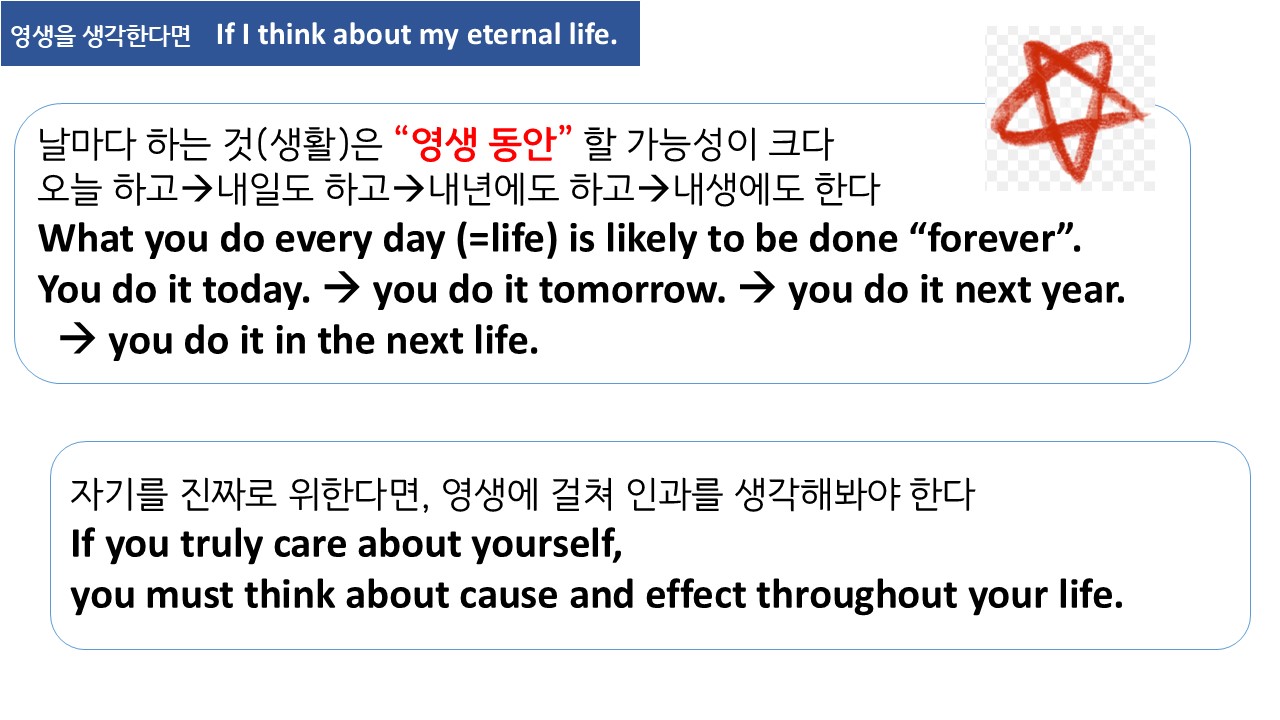 영생을 생각한다면 If I think about my eternal life.

날마다 하는 것(생활)은 “영생 동안” 할 가능성이 크다
오늘 하고→내일도 하고→내년에도 하고→내생에도 한다
What you do every day (=life) is likely to be done “forever”.
You do it today. → you do it tomorrow. → you do it next year.
→ you do it in the next life.

자기를 진짜로 위한다면, 영생에 걸쳐 인과를 생각해봐야 한다
If you truly care about yourself,
you must think about cause and effect throughout your life.